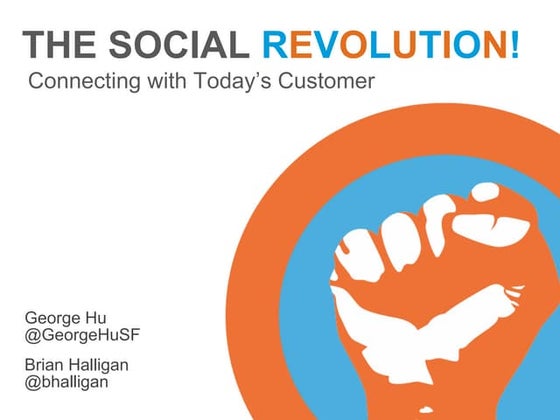 THE SOCIAL REVOLUTION!
Connecting with Today's Customer

George Hu
@GeorgeHuSF

Brian Halligan
@bhalligan